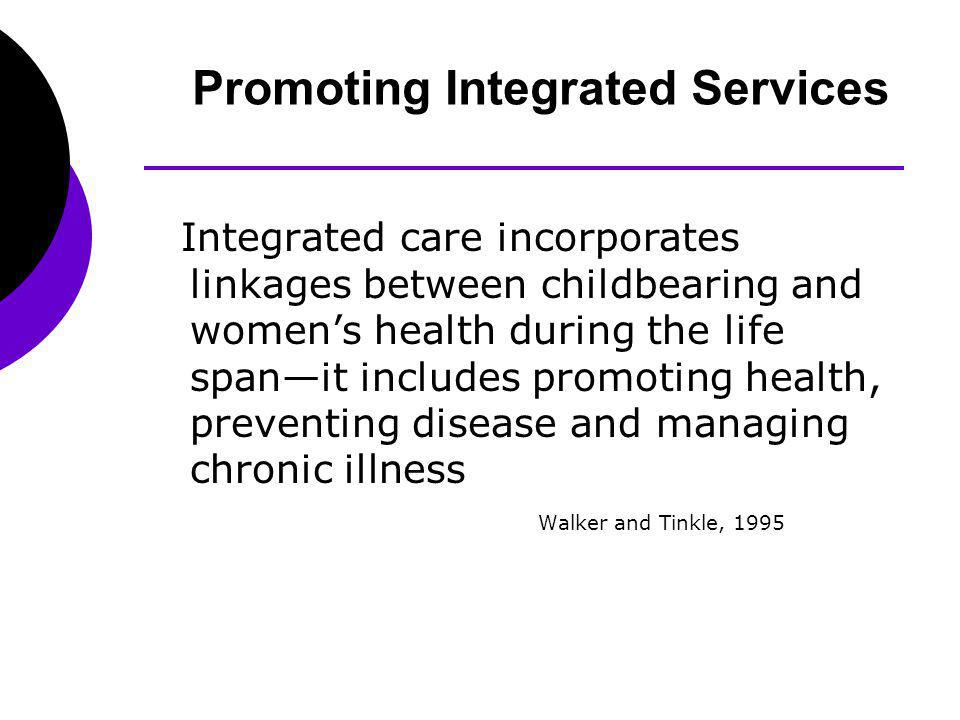 Promoting Integrated Services

Integrated care incorporates linkages between childbearing and women’s health during the life span—it includes promoting health, preventing disease and managing chronic illness

Walker and Tinkle, 1995